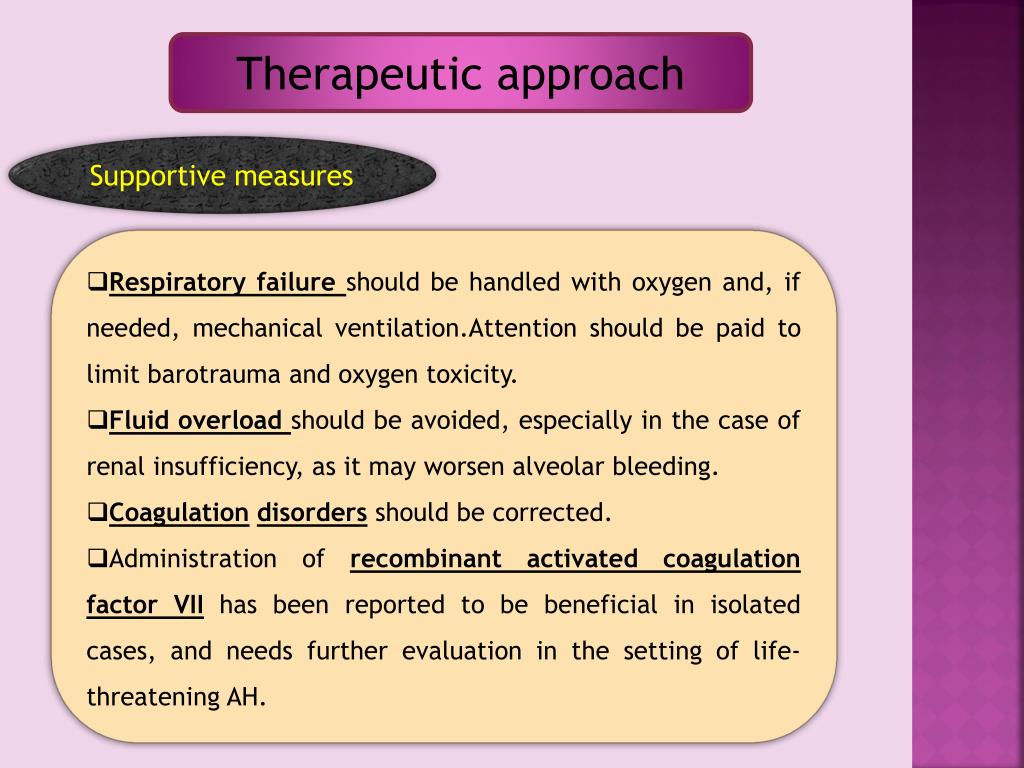 Therapeutic approach

Supportive measures

❑Respiratory failure should be handled with oxygen and, if needed, mechanical ventilation.Attention should be paid to limit barotrauma and oxygen toxicity.

❑Fluid overload should be avoided, especially in the case of renal insufficiency, as it may worsen alveolar bleeding.

❑Coagulation disorders should be corrected.

❑Administration of recombinant activated coagulation factor VII has been reported to be beneficial in isolated cases, and needs further evaluation in the setting of life-threatening AH.